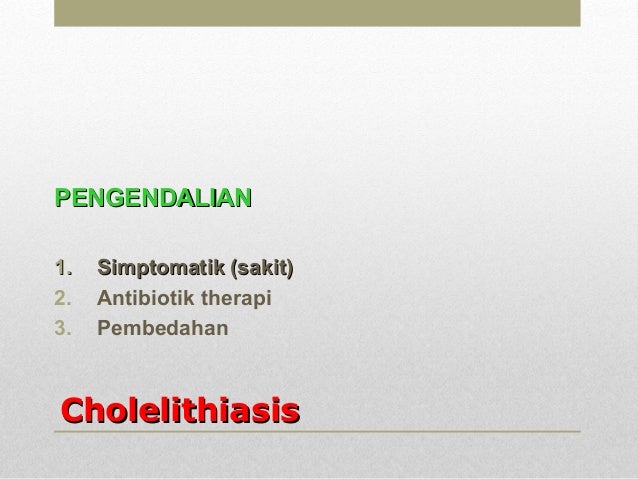 PENGENDALIAN

1. Simptomatik (sakit)
2. Antibiotik therapi
3. Pembedahan

Cholelithiasis